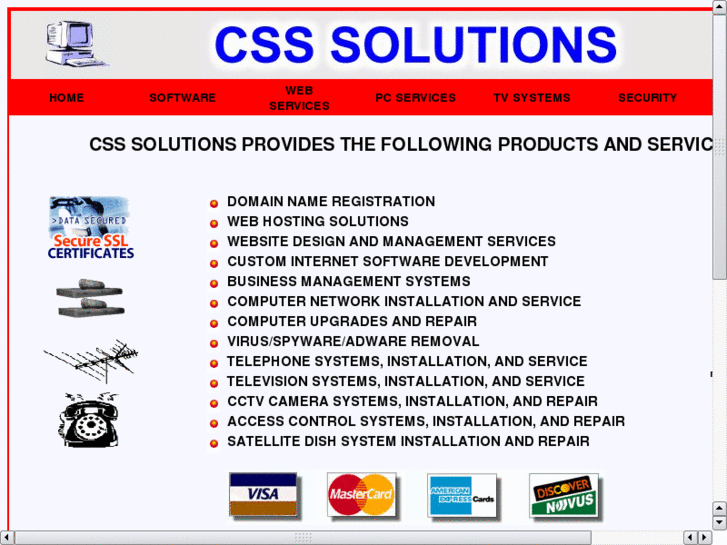 CSS SOLUTIONS

HOME SOFTWARE WEB SERVICES PC SERVICES TV SYSTEMS SECURITY

CSS SOLUTIONS PROVIDES THE FOLLOWING PRODUCTS AND SERVIC

>DATA SECURED
Secure SSL CERTIFICATES

DOMAIN NAME REGISTRATION
WEB HOSTING SOLUTIONS
WEBSITE DESIGN AND MANAGEMENT SERVICES
CUSTOM INTERNET SOFTWARE DEVELOPMENT
BUSINESS MANAGEMENT SYSTEMS
COMPUTER NETWORK INSTALLATION AND SERVICE
COMPUTER UPGRADES AND REPAIR
VIRUS/SPYWARE/ADWARE REMOVAL
TELEPHONE SYSTEMS, INSTALLATION, AND SERVICE
TELEVISION SYSTEMS, INSTALLATION, AND SERVICE
CCTV CAMERA SYSTEMS, INSTALLATION, AND REPAIR
ACCESS CONTROL SYSTEMS, INSTALLATION, AND REPAIR
SATELLITE DISH SYSTEM INSTALLATION AND REPAIR

VISA MasterCard AMERICAN EXPRESS Cards DISCOVER NOVUS